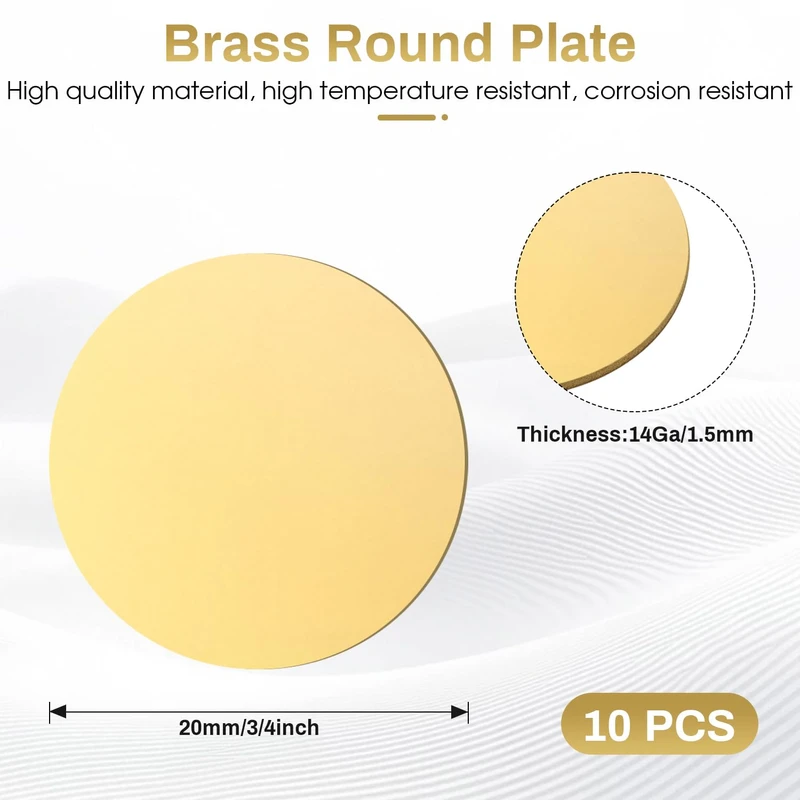 Brass Round Plate

High quality material, high temperature resistant, corrosion resistant

Thickness:14Ga/1.5mm

20mm/3/4inch

10 PCS